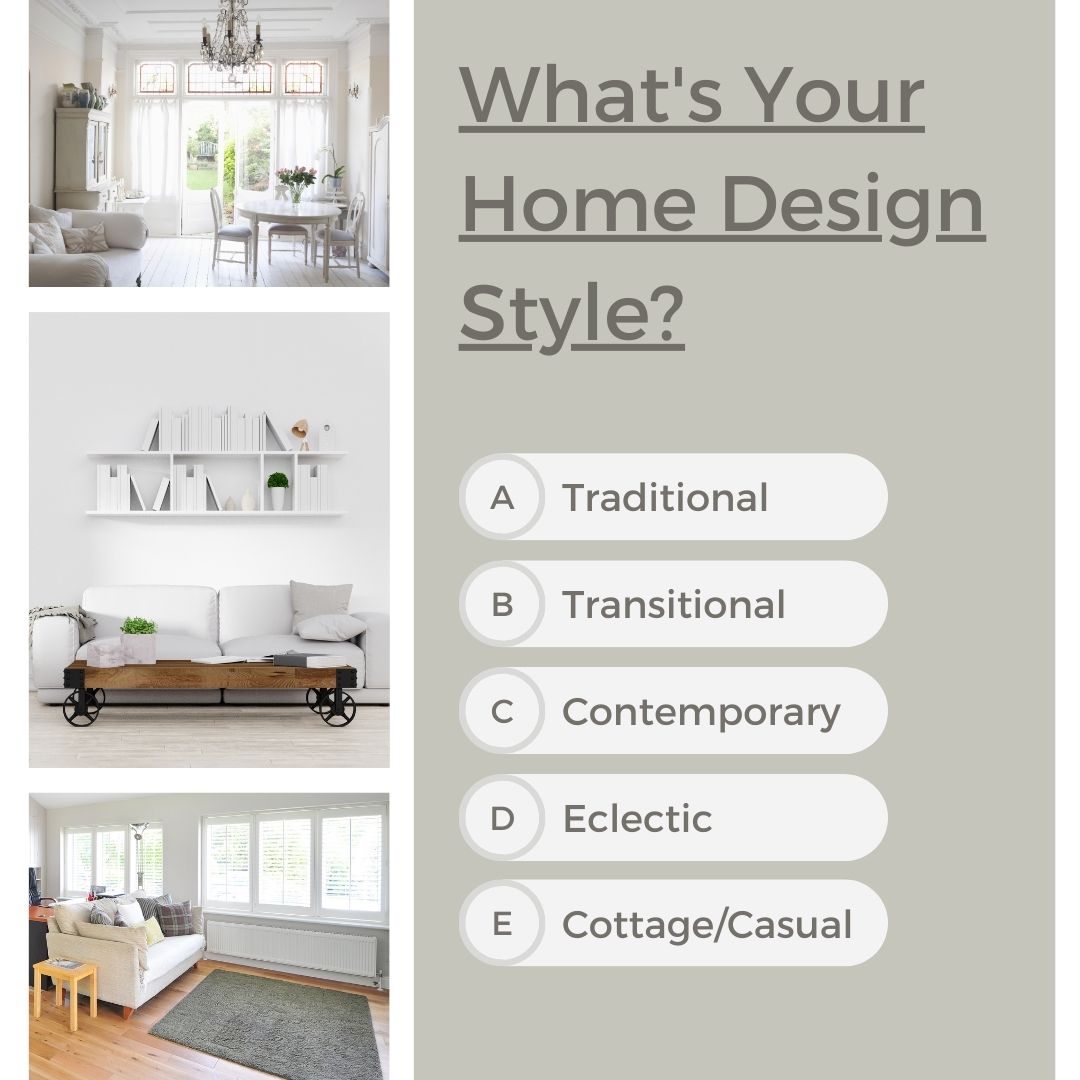 What's Your Home Design Style?

A Traditional

B Transitional

C Contemporary

D Eclectic

E Cottage/Casual